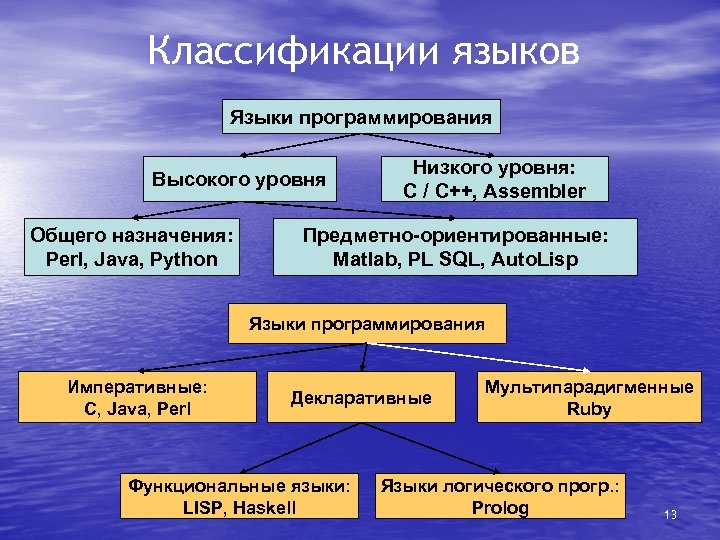 Классификации языков

Языки программирования

Высокого уровня

Низкого уровня: C / C++, Assembler

Общего назначения: Perl, Java, Python

Предметно-ориентированные: Matlab, PL SQL, AutoLisp

Языки программирования

Императивные: C, Java, Perl

Декларативные

Мультипарадигменные Ruby

Функциональные языки: LISP, Haskell

Языки логического прогр.: Prolog

13